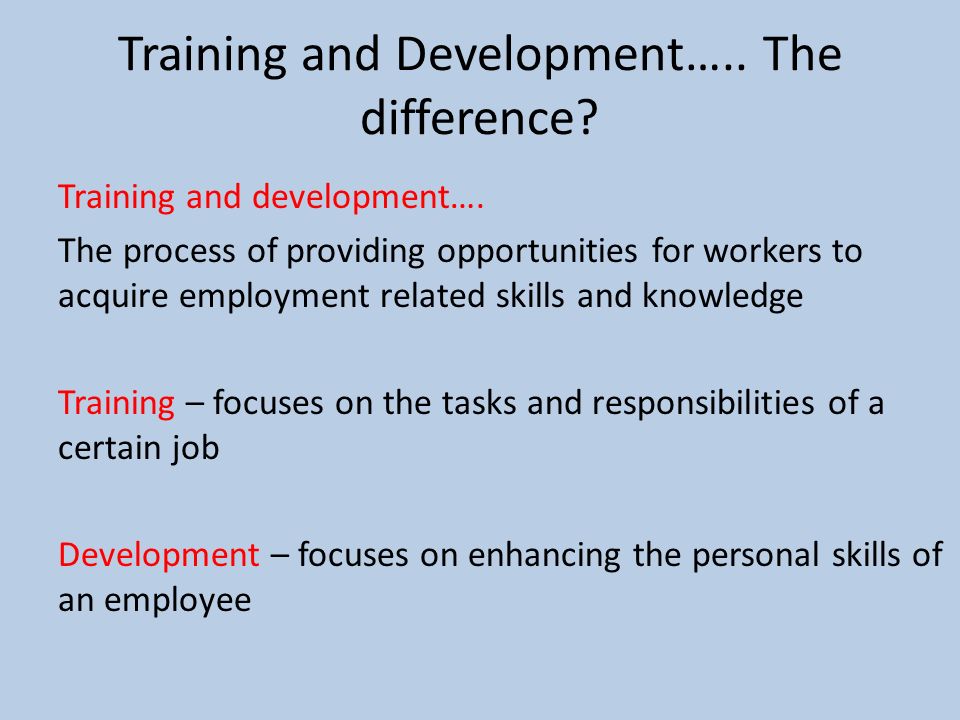 Training and Development….. The difference?

Training and development….

The process of providing opportunities for workers to acquire employment related skills and knowledge

Training – focuses on the tasks and responsibilities of a certain job

Development – focuses on enhancing the personal skills of an employee